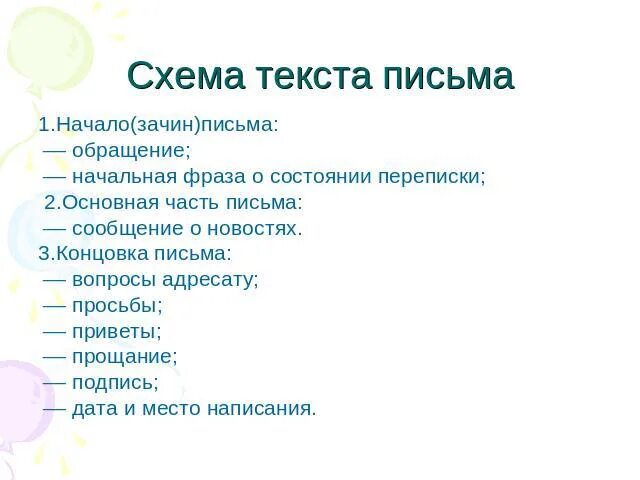 Схема текста письма

1.Начало(зачин)письма:
— обращение;
— начальная фраза о состоянии переписки;
2.Основная часть письма:
— сообщение о новостях.
3.Концовка письма:
— вопросы адресату;
— просьбы;
— приветы;
— прощание;
— подпись;
— дата и место написания.